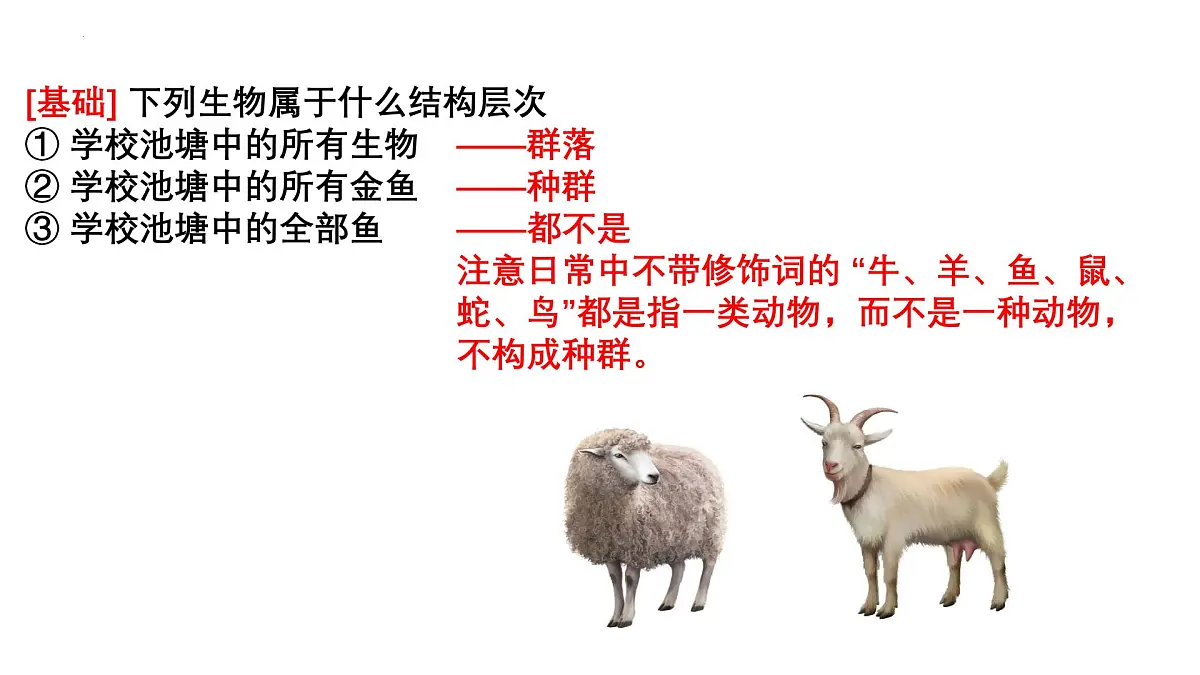 [基础] 下列生物属于什么结构层次
① 学校池塘中的所有生物 ——群落
② 学校池塘中的所有金鱼 ——种群
③ 学校池塘中的全部鱼 ——都不是
注意日常中不带修饰词的 “牛、羊、鱼、鼠、蛇、鸟”都是指一类动物，而不是一种动物，不构成种群。